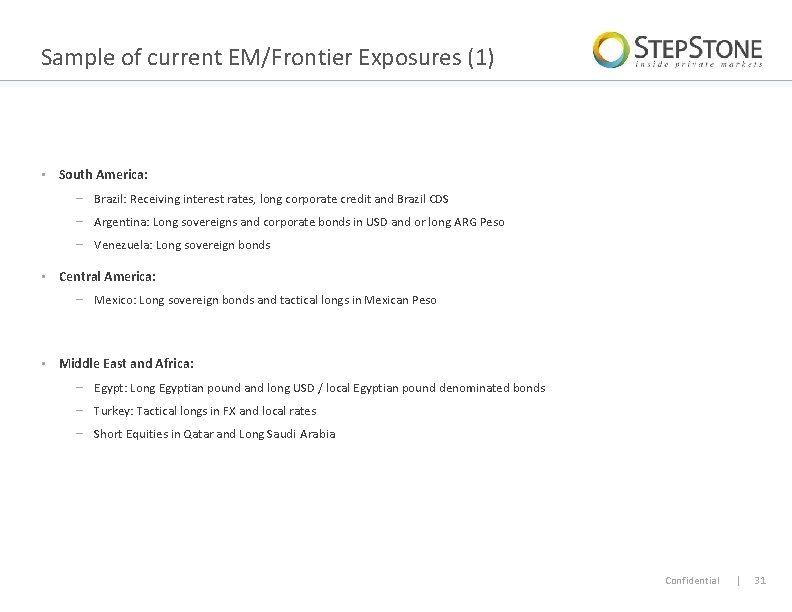 Sample of current EM/Frontier Exposures (1)

STEPSTONE
inside private markets

▪ South America:
– Brazil: Receiving interest rates, long corporate credit and Brazil CDS
– Argentina: Long sovereigns and corporate bonds in USD and or long ARG Peso
– Venezuela: Long sovereign bonds

▪ Central America:
– Mexico: Long sovereign bonds and tactical longs in Mexican Peso

▪ Middle East and Africa:
– Egypt: Long Egyptian pound and long USD / local Egyptian pound denominated bonds
– Turkey: Tactical longs in FX and local rates
– Short Equities in Qatar and Long Saudi Arabia

Confidential | 31